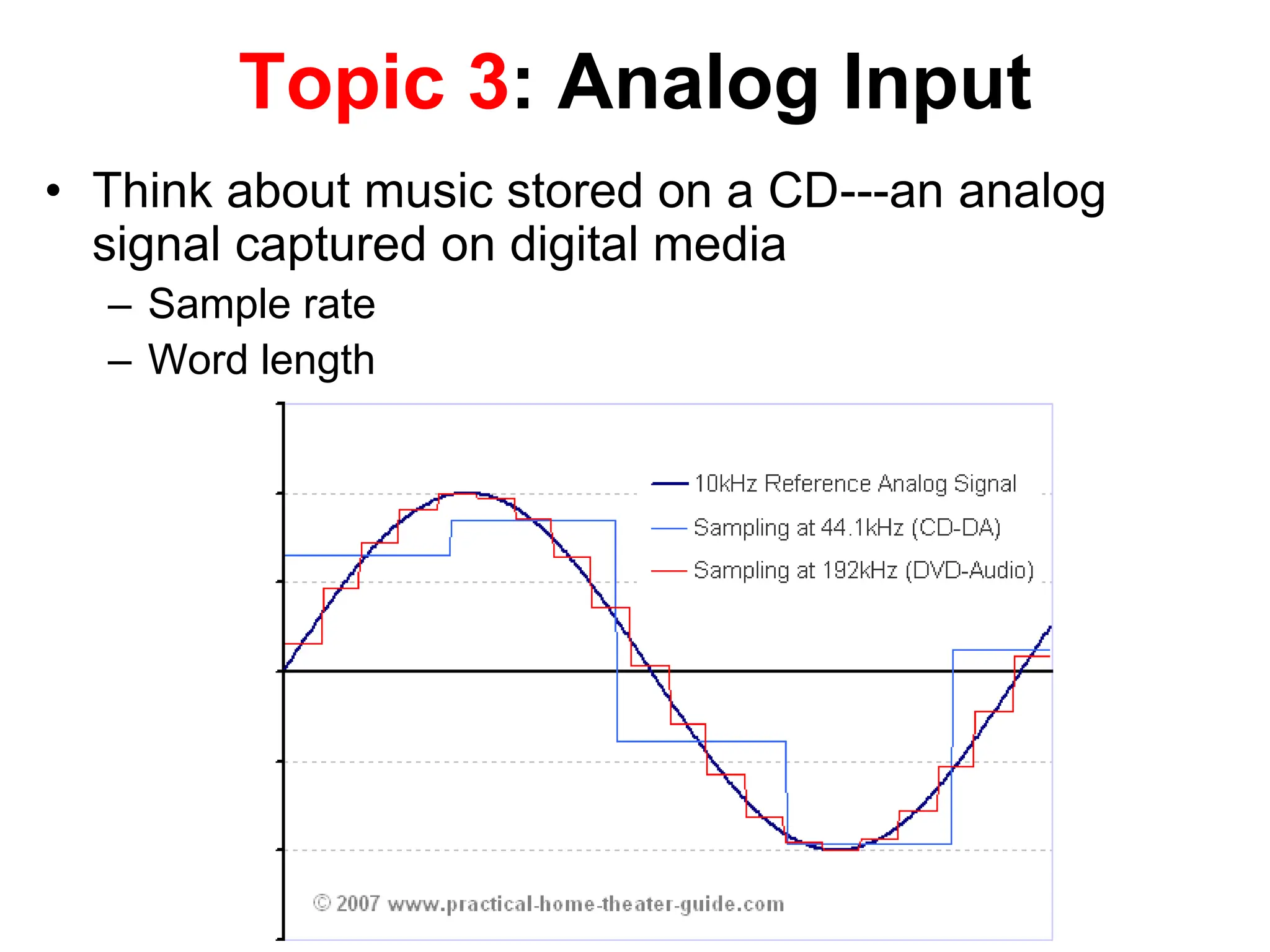 Topic 3: Analog Input

• Think about music stored on a CD---an analog signal captured on digital media
– Sample rate
– Word length

10kHz Reference Analog Signal
Sampling at 44.1kHz (CD-DA)
Sampling at 192kHz (DVD-Audio)

© 2007 www.practical-home-theater-guide.com